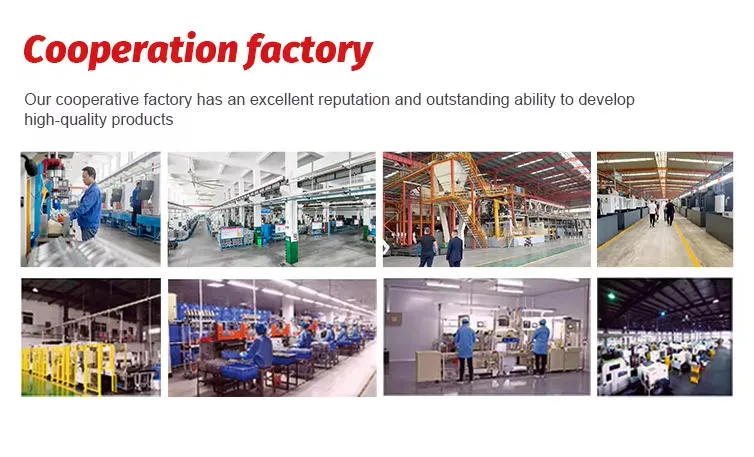 Cooperation factory

Our cooperative factory has an excellent reputation and outstanding ability to develop high-quality products